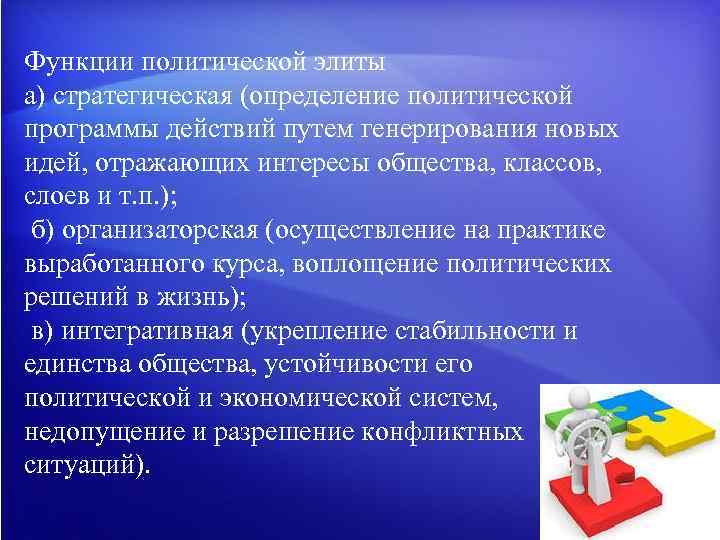 Функции политической элиты
а) стратегическая (определение политической программы действий путем генерирования новых идей, отражающих интересы общества, классов, слоев и т.п.);
б) организаторская (осуществление на практике выработанного курса, воплощение политических решений в жизнь);
в) интегративная (укрепление стабильности и единства общества, устойчивости его политической и экономической систем, недопущение и разрешение конфликтных ситуаций).